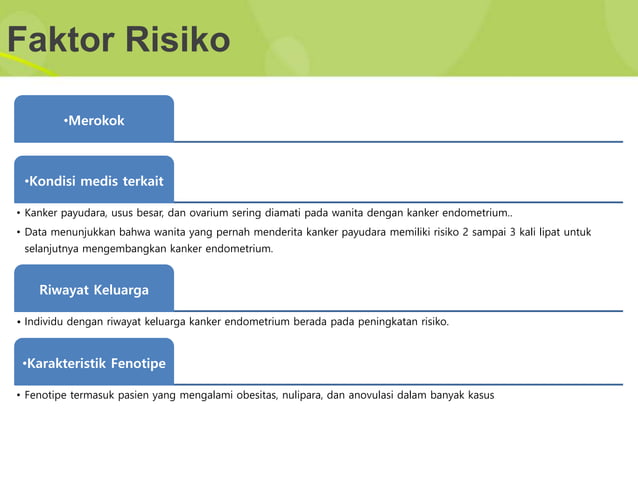 Faktor Risiko

•Merokok

•Kondisi medis terkait

• Kanker payudara, usus besar, dan ovarium sering diamati pada wanita dengan kanker endometrium..
• Data menunjukkan bahwa wanita yang pernah menderita kanker payudara memiliki risiko 2 sampai 3 kali lipat untuk selanjutnya mengembangkan kanker endometrium.

Riwayat Keluarga

• Individu dengan riwayat keluarga kanker endometrium berada pada peningkatan risiko.

•Karakteristik Fenotipe

• Fenotipe termasuk pasien yang mengalami obesitas, nulipara, dan anovulasi dalam banyak kasus